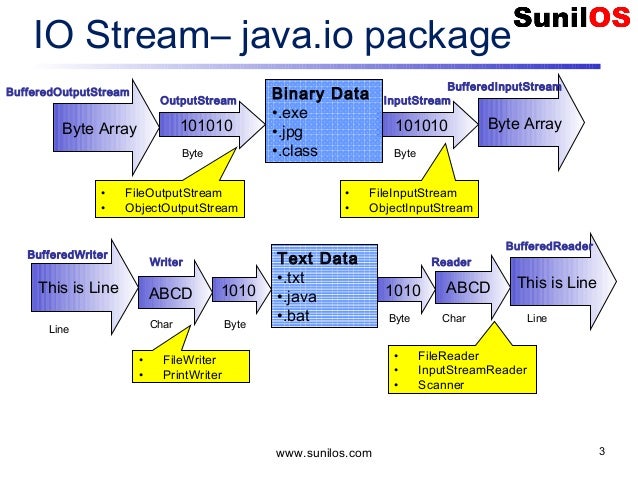 IO Stream– java.io package

SunilOS

BufferedOutputStream
Byte Array

OutputStream
101010
Byte

Binary Data
•.exe
•.jpg
•.class

InputStream
101010
Byte

BufferedInputStream
Byte Array

• FileOutputStream
• ObjectOutputStream

• FileInputStream
• ObjectInputStream

BufferedWriter
This is Line
Line

Writer
ABCD
Char

1010
Byte

Text Data
•.txt
•.java
•.bat

1010
Byte

Reader
ABCD
Char

BufferedReader
This is Line
Line

• FileWriter
• PrintWriter

• FileReader
• InputStreamReader
• Scanner

www.sunilos.com

3